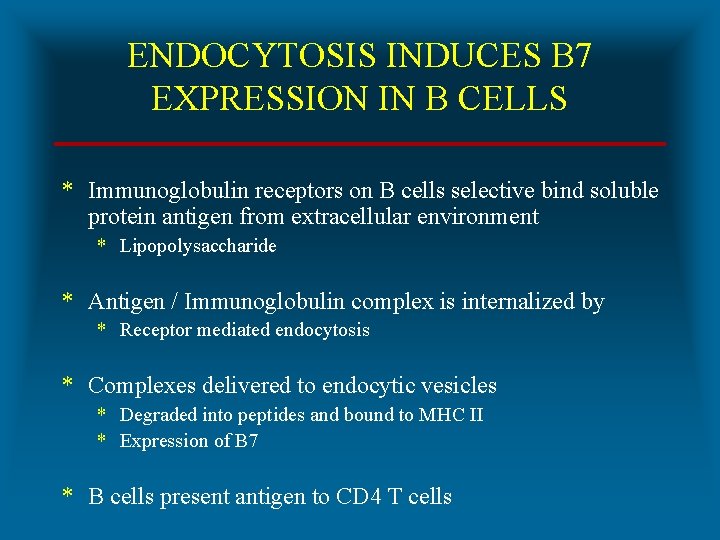 ENDOCYTOSIS INDUCES B7 EXPRESSION IN B CELLS

* Immunoglobulin receptors on B cells selective bind soluble protein antigen from extracellular environment
  * Lipopolysaccharide

* Antigen / Immunoglobulin complex is internalized by
  * Receptor mediated endocytosis

* Complexes delivered to endocytic vesicles
  * Degraded into peptides and bound to MHC II
  * Expression of B7

* B cells present antigen to CD4 T cells